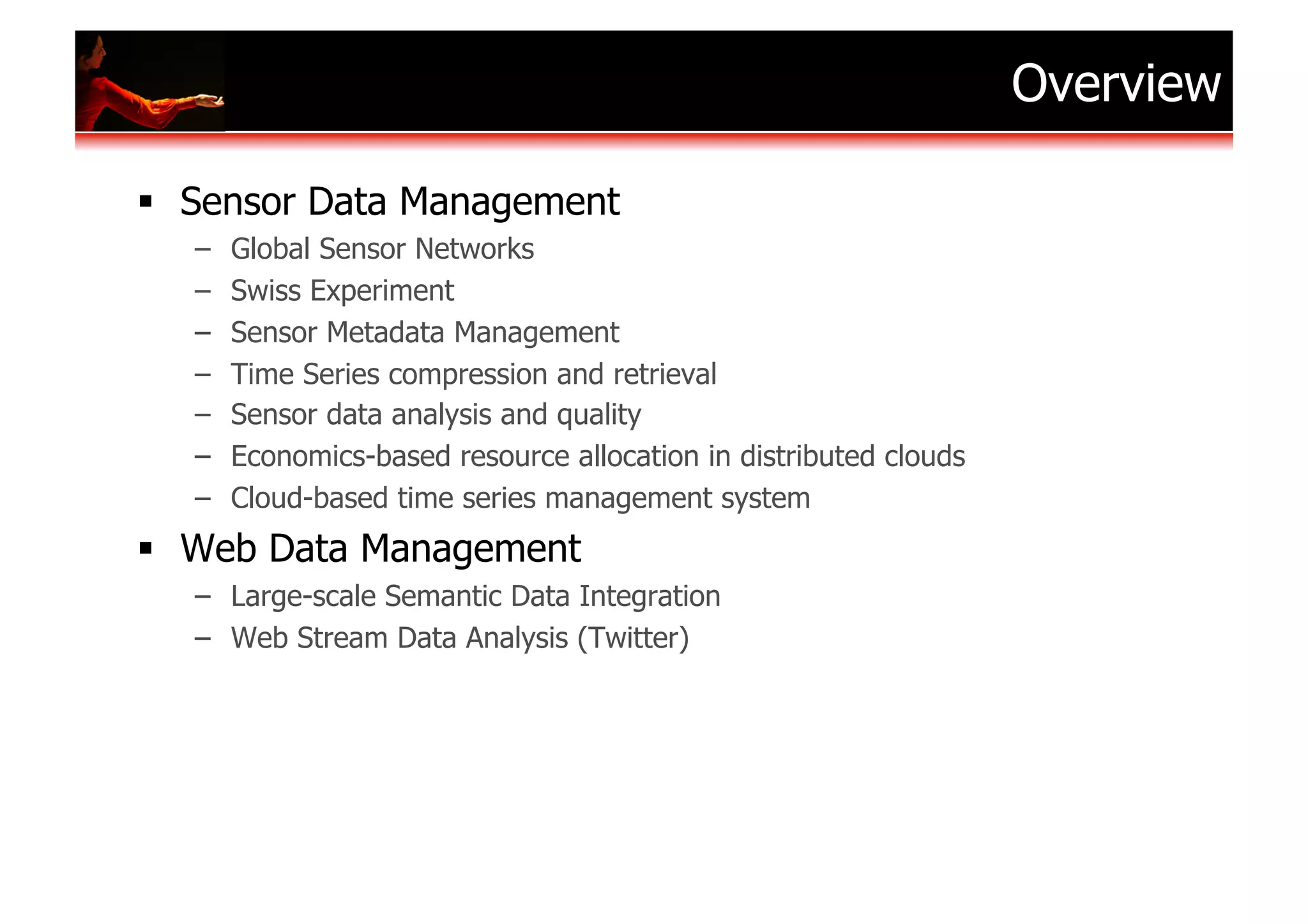 Overview

▪ Sensor Data Management
– Global Sensor Networks
– Swiss Experiment
– Sensor Metadata Management
– Time Series compression and retrieval
– Sensor data analysis and quality
– Economics-based resource allocation in distributed clouds
– Cloud-based time series management system

▪ Web Data Management
– Large-scale Semantic Data Integration
– Web Stream Data Analysis (Twitter)